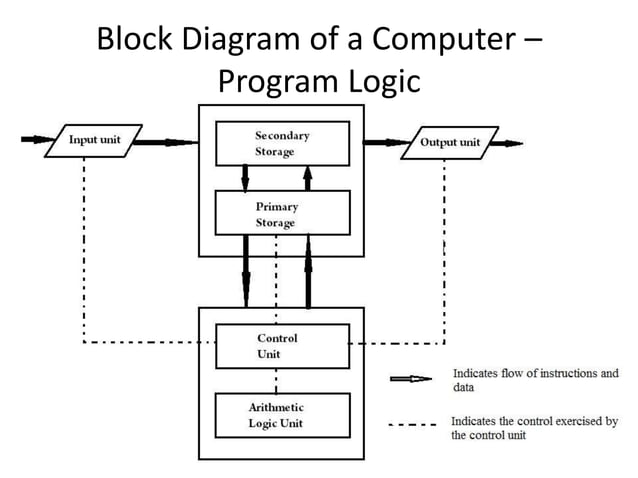 Block Diagram of a Computer – Program Logic

Input unit

Secondary Storage

Output unit

Primary Storage

Control Unit

Arithmetic Logic Unit

Indicates flow of instructions and data

Indicates the control exercised by the control unit